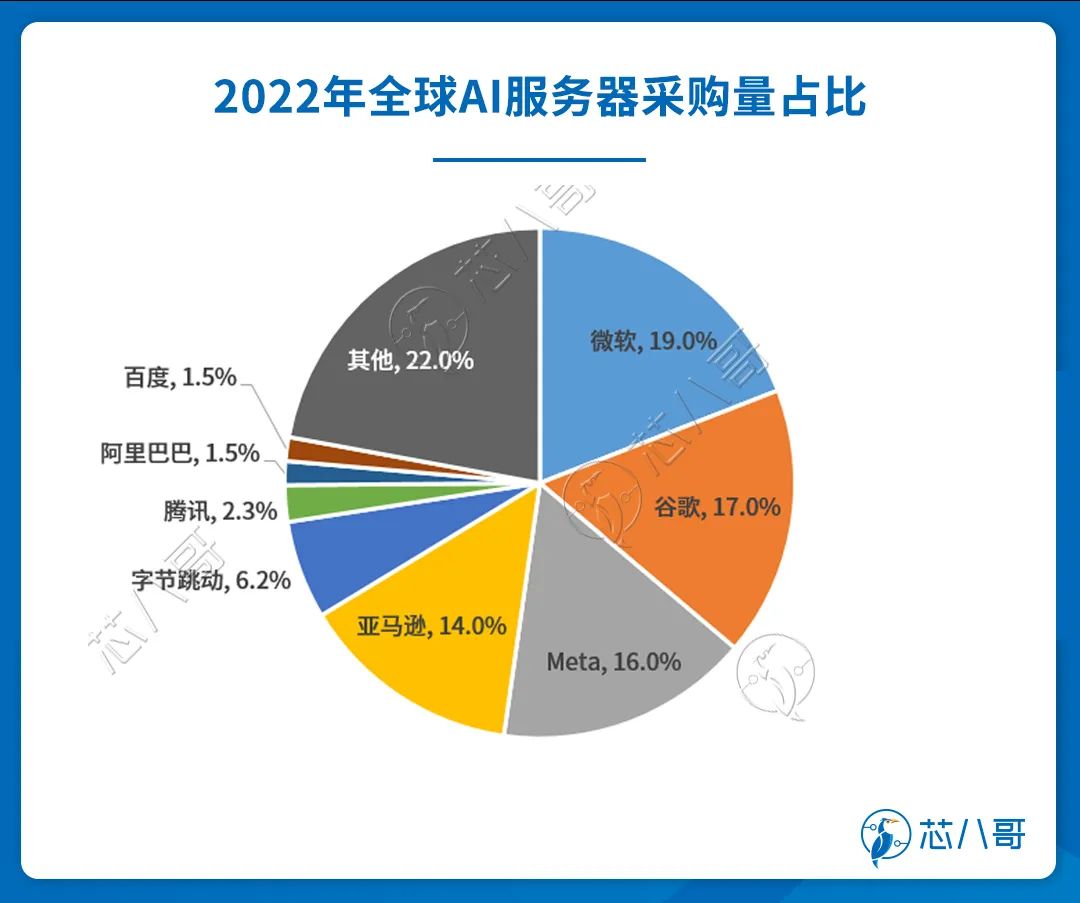 2022年全球AI服务器采购量占比

微软, 19.0%
谷歌, 17.0%
Meta, 16.0%
亚马逊, 14.0%
字节跳动, 6.2%
腾讯, 2.3%
阿里巴巴, 1.5%
百度, 1.5%
其他, 22.0%

芯八哥
芯八哥
芯八哥
芯八哥